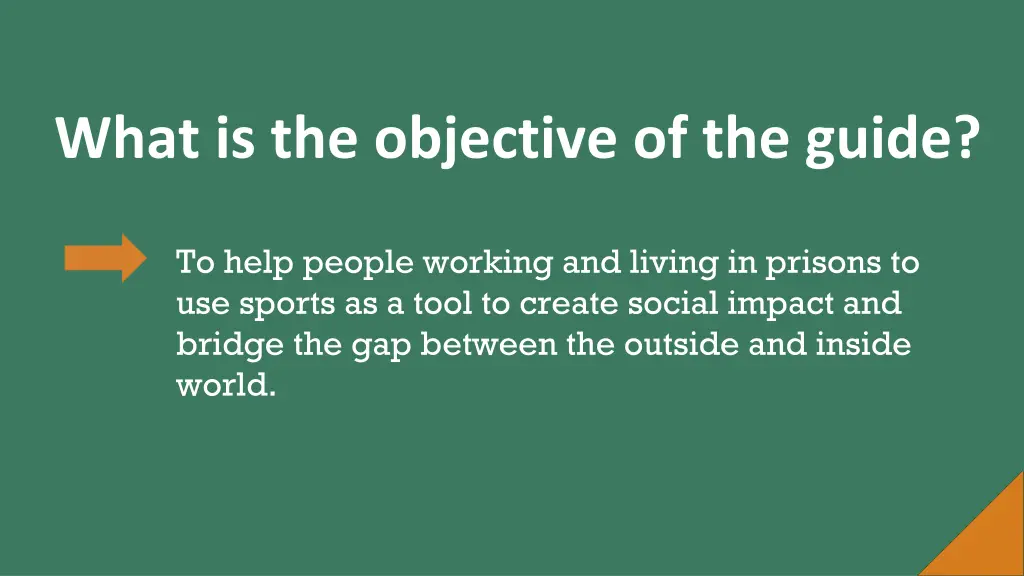 What is the objective of the guide?

To help people working and living in prisons to use sports as a tool to create social impact and bridge the gap between the outside and inside world.